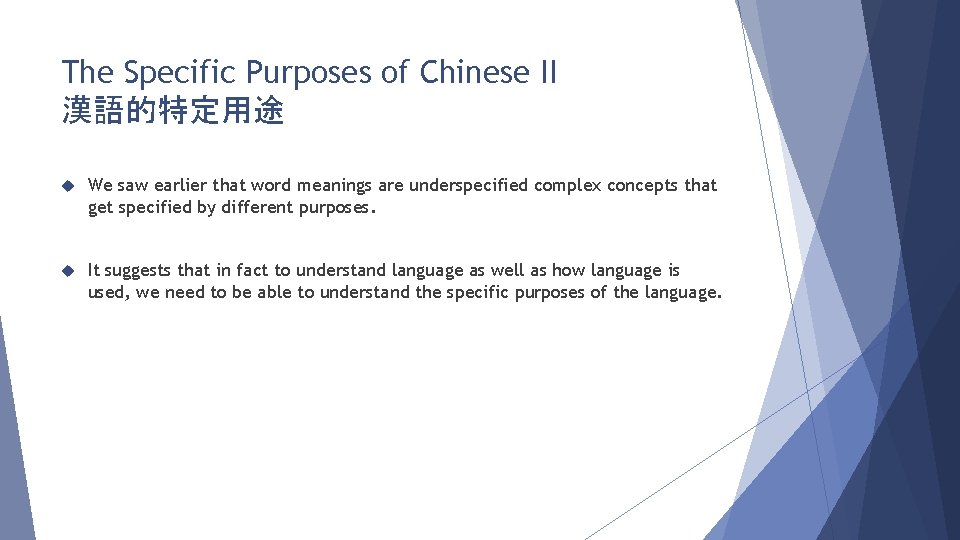 The Specific Purposes of Chinese II
漢語的特定用途

We saw earlier that word meanings are underspecified complex concepts that get specified by different purposes.

It suggests that in fact to understand language as well as how language is used, we need to be able to understand the specific purposes of the language.